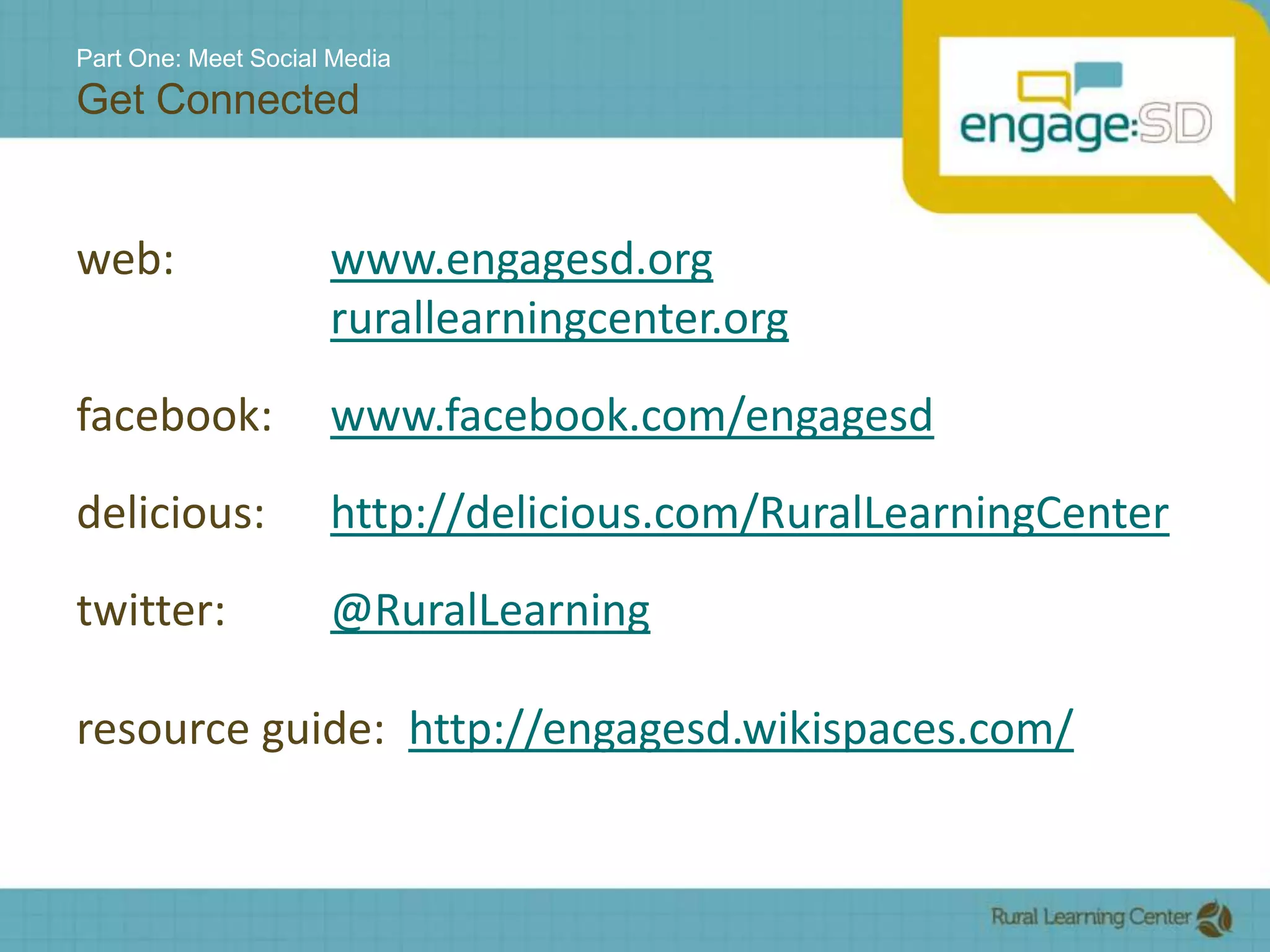 Part One: Meet Social Media
Get Connected

engage:SD

web: www.engagesd.org
rurallearningcenter.org

facebook: www.facebook.com/engagesd

delicious: http://delicious.com/RuralLearningCenter

twitter: @RuralLearning

resource guide: http://engagesd.wikispaces.com/

Rural Learning Center